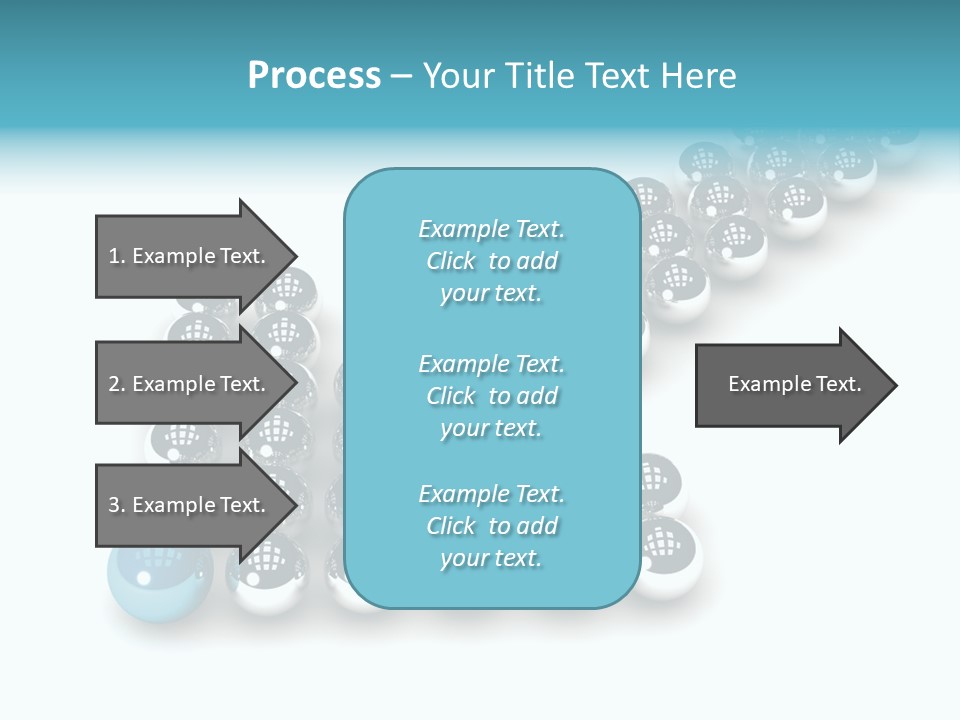 Process – Your Title Text Here

1. Example Text.

2. Example Text.

3. Example Text.

Example Text. Click to add your text.

Example Text. Click to add your text.

Example Text. Click to add your text.

Example Text.